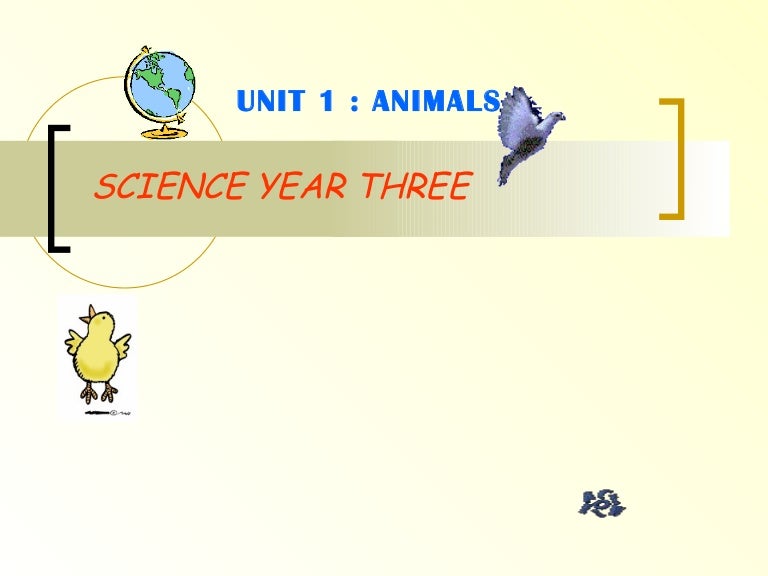 UNIT 1 : ANIMALS

SCIENCE YEAR THREE